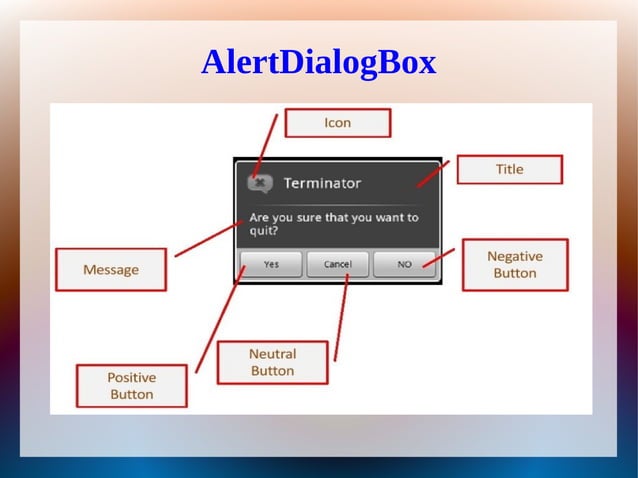 AlertDialogBox

Icon

Title

Terminator

Are you sure that you want to quit?

Message

Yes

Cancel

NO

Negative Button

Neutral Button

Positive Button